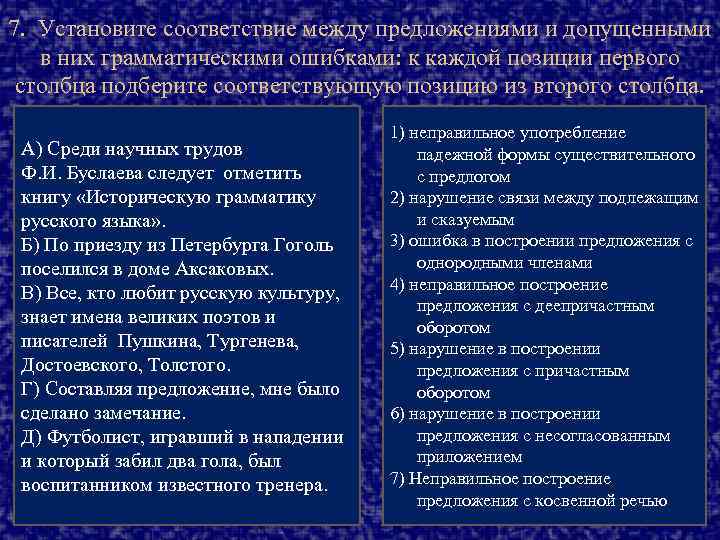 7. Установите соответствие между предложениями и допущенными в них грамматическими ошибками: к каждой позиции первого столбца подберите соответствующую позицию из второго столбца.

А) Среди научных трудов Ф.И. Буслаева следует отметить книгу «Историческую грамматику русского языка».
Б) По приезду из Петербурга Гоголь поселился в доме Аксаковых.
В) Все, кто любит русскую культуру, знает имена великих поэтов и писателей Пушкина, Тургенева, Достоевского, Толстого.
Г) Составляя предложение, мне было сделано замечание.
Д) Футболист, игравший в нападении и который забил два гола, был воспитанником известного тренера.

1) неправильное употребление падежной формы существительного с предлогом
2) нарушение связи между подлежащим и сказуемым
3) ошибка в построении предложения с однородными членами
4) неправильное построение предложения с деепричастным оборотом
5) нарушение в построении предложения с причастным оборотом
6) нарушение в построении предложения с несогласованным приложением
7) Неправильное построение предложения с косвенной речью